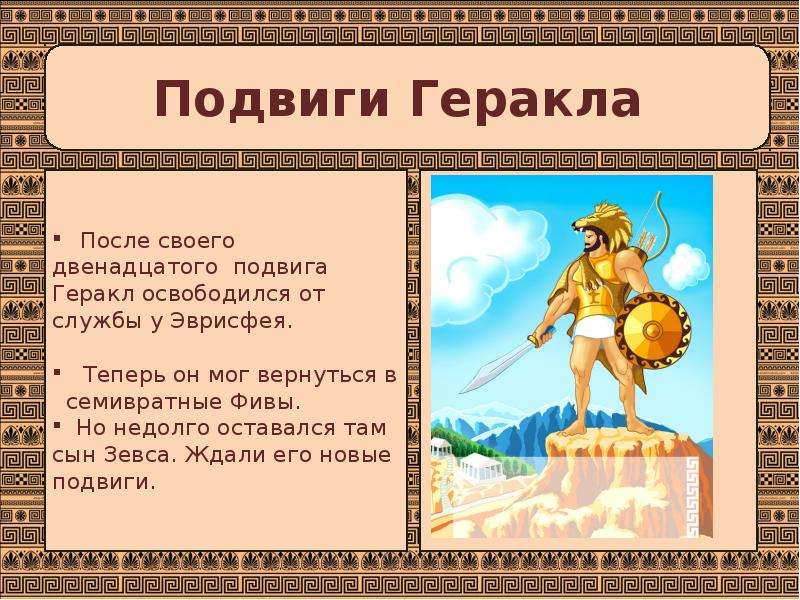 Подвиги Геракла

▪ После своего двенадцатого подвига Геракл освободился от службы у Эврисфея.

▪ Теперь он мог вернуться в семивратные Фивы.

▪ Но недолго оставался там сын Зевса. Ждали его новые подвиги.